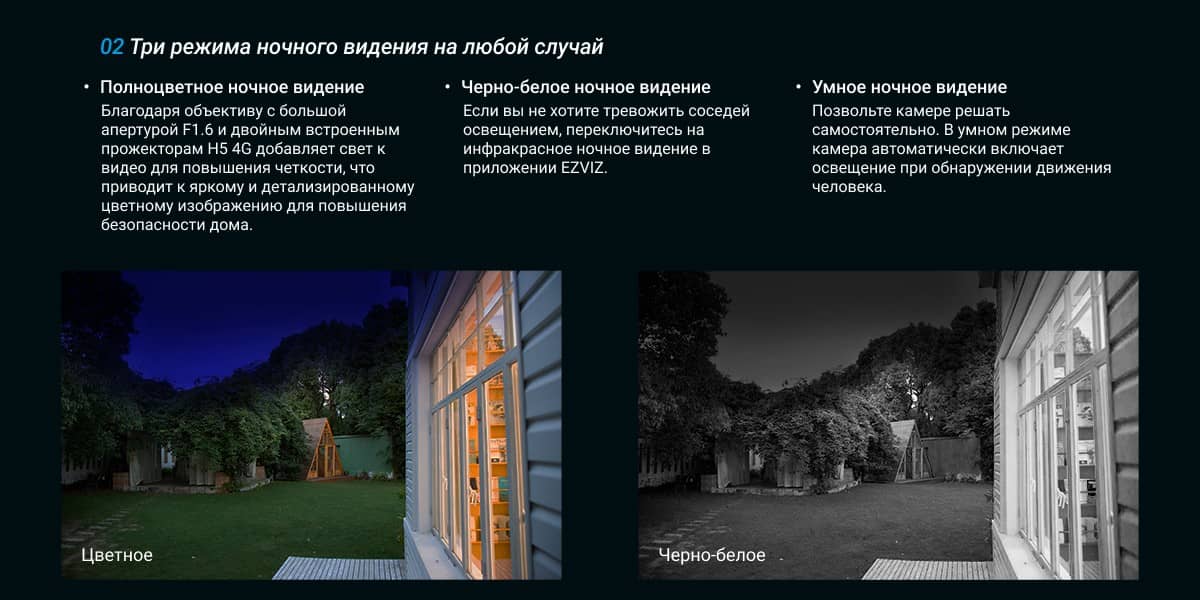 02 Три режима ночного видения на любой случай

• Полноцветное ночное видение
Благодаря объективу с большой апертурой F1.6 и двойным встроенным прожекторам H5 4G добавляет свет к видео для повышения четкости, что приводит к яркому и детализированному цветному изображению для повышения безопасности дома.

• Черно-белое ночное видение
Если вы не хотите тревожить соседей освещением, переключитесь на инфракрасное ночное видение в приложении EZVIZ.

• Умное ночное видение
Позвольте камере решать самостоятельно. В умном режиме камера автоматически включает освещение при обнаружении движения человека.

Цветное

Черно-белое